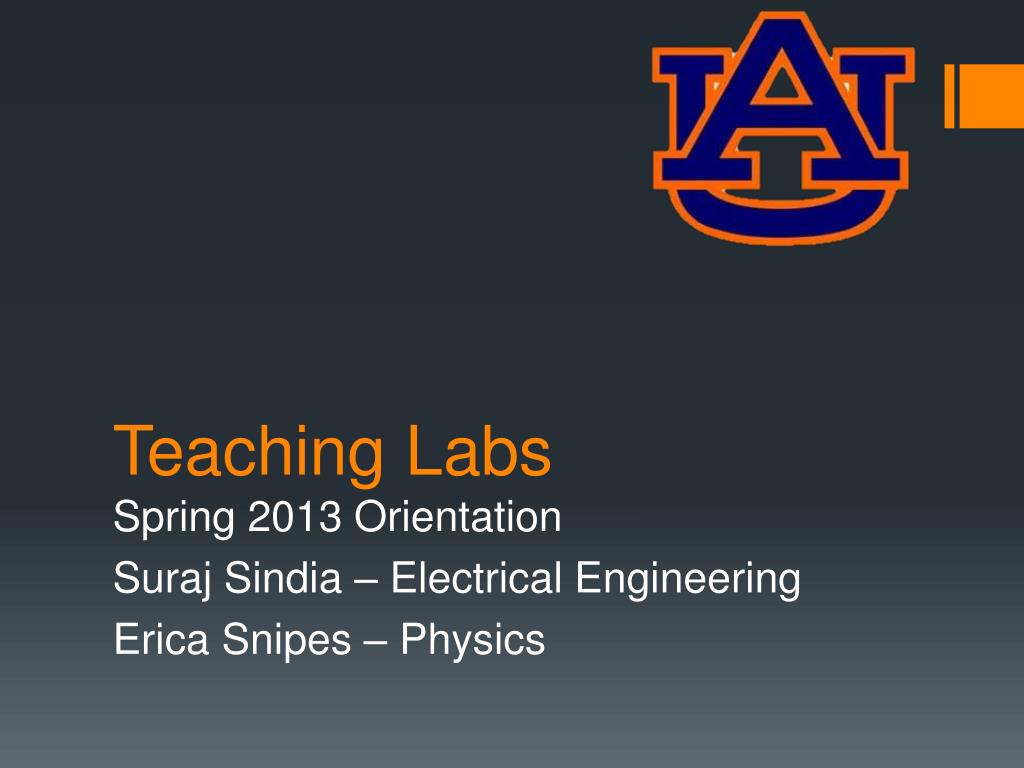 AU

Teaching Labs

Spring 2013 Orientation

Suraj Sindia – Electrical Engineering

Erica Snipes – Physics